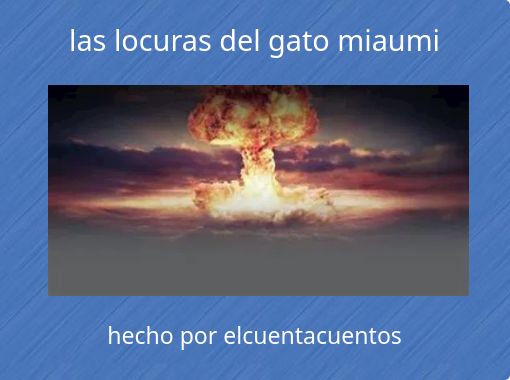 las locuras del gato miaumi

hecho por elcuentacuentos